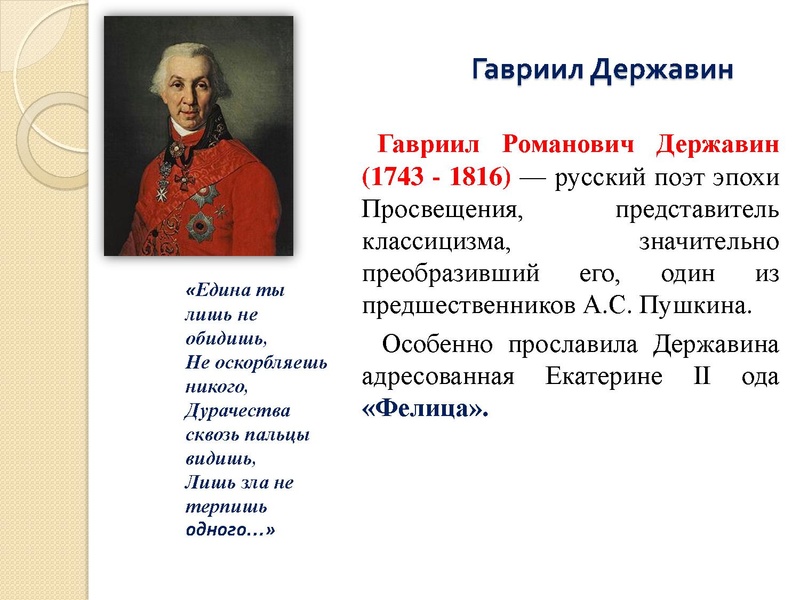 Гавриил Державин

Гавриил Романович Державин (1743 - 1816) — русский поэт эпохи Просвещения, представитель классицизма, значительно преобразивший его, один из предшественников А.С. Пушкина.

Особенно прославила Державина адресованная Екатерине II ода «Фелица».

«Едина ты лишь не обидишь,
Не оскорбляешь никого,
Дурачества сквозь пальцы видишь,
Лишь зла не терпишь одного...»